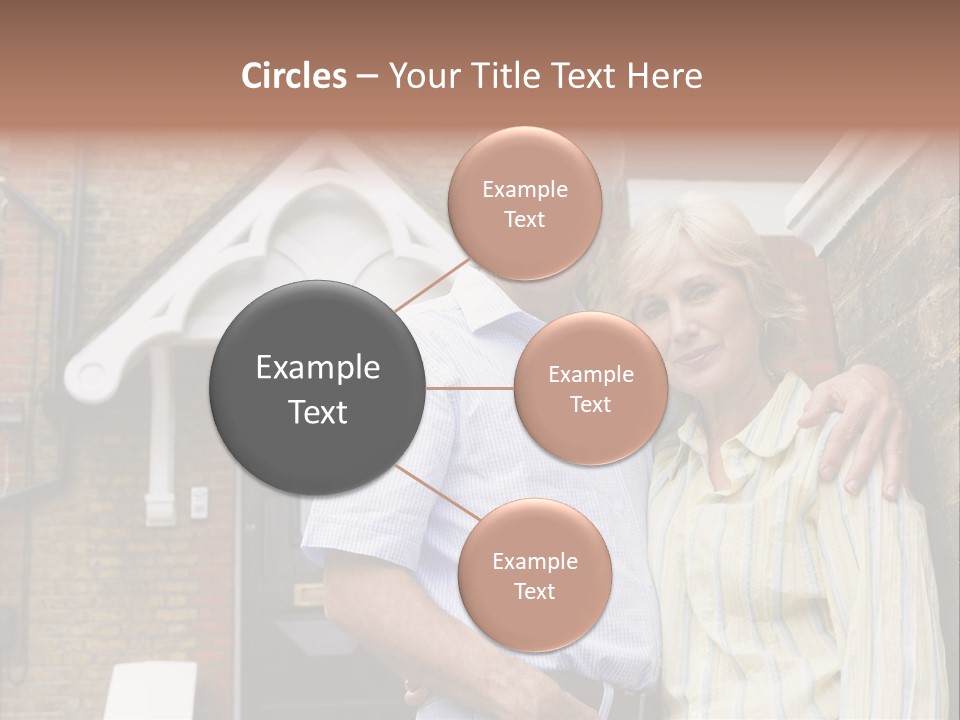 Circles – Your Title Text Here

Example Text

Example Text

Example Text

Example Text